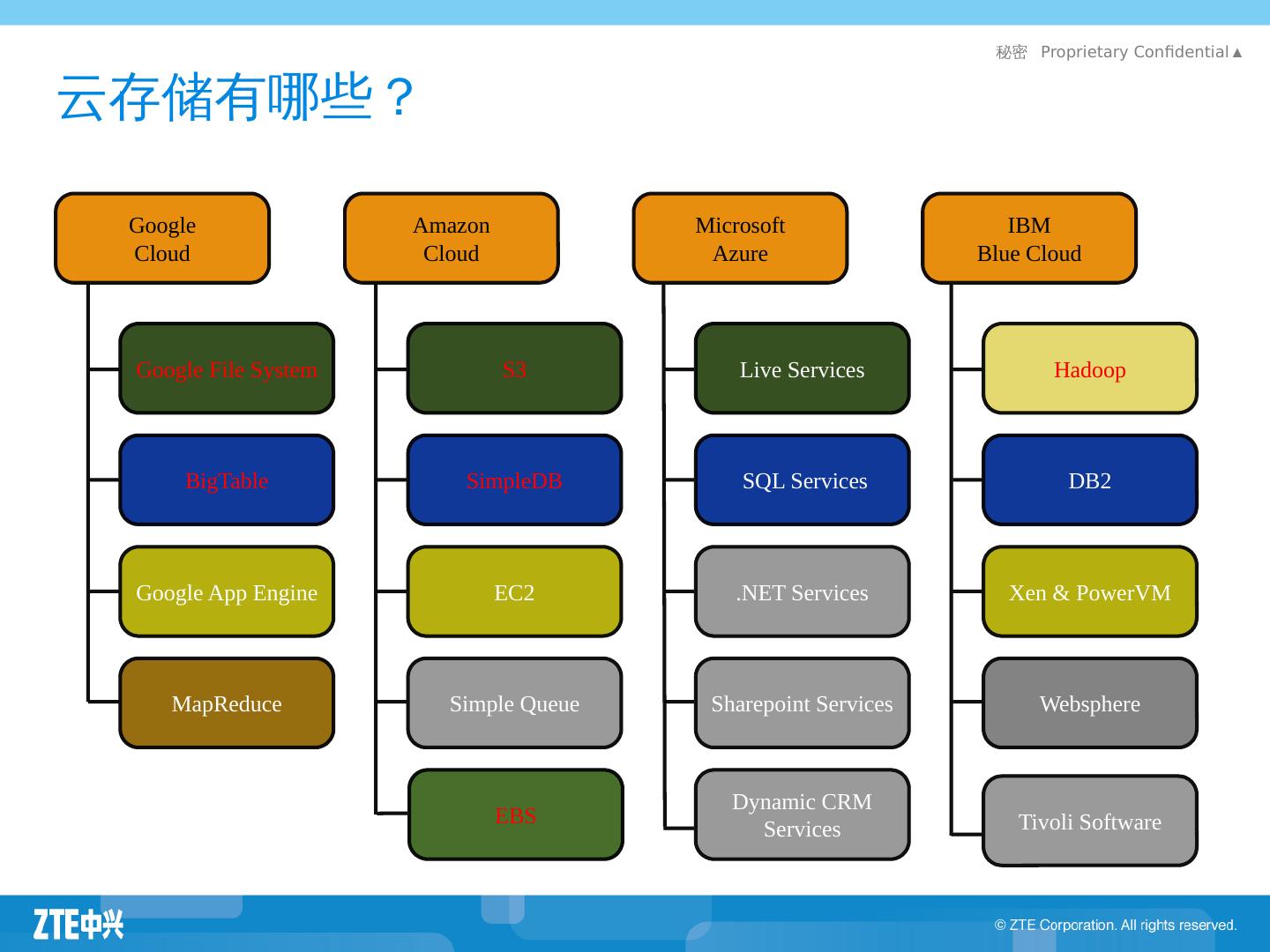 秘密 Proprietary Confidential▲

云存储有哪些？

Google Cloud

Google File System

BigTable

Google App Engine

MapReduce

Amazon Cloud

S3

SimpleDB

EC2

Simple Queue

EBS

Microsoft Azure

Live Services

SQL Services

.NET Services

Sharepoint Services

Dynamic CRM Services

IBM Blue Cloud

Hadoop

DB2

Xen & PowerVM

Websphere

Tivoli Software

ZTE中兴

© ZTE Corporation. All rights reserved.